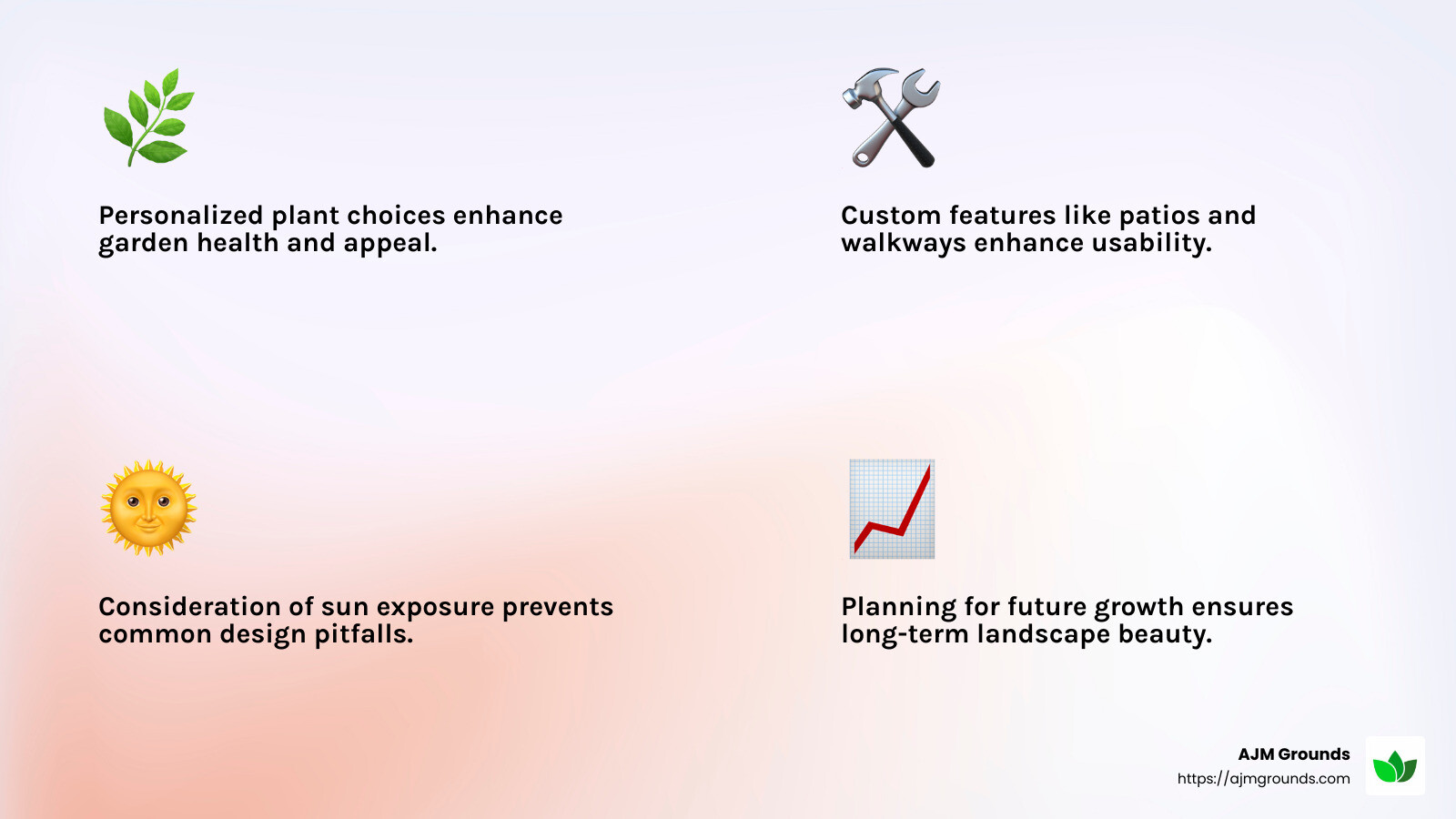 Personalized plant choices enhance garden health and appeal.

Custom features like patios and walkways enhance usability.

Consideration of sun exposure prevents common design pitfalls.

Planning for future growth ensures long-term landscape beauty.

AJM Grounds
https://ajmgrounds.com